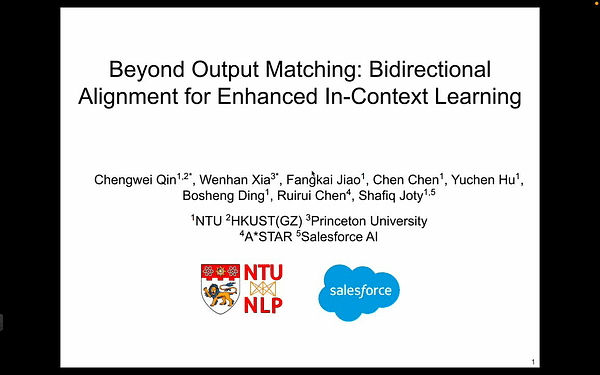 Beyond Output Matching: Bidirectional Alignment for Enhanced In-Context Learning

Chengwei Qin$^{1,2*}$, Wenhan Xia$^{3*}$, Fangkai Jiao$^{1}$, Chen Chen$^{1}$, Yuchen Hu$^{1}$, Bosheng Ding$^{1}$, Ruirui Chen$^{4}$, Shafiq Joty$^{1,5}$

$^{1}$NTU $^{2}$HKUST(GZ) $^{3}$Princeton University
$^{4}$A*STAR $^{5}$Salesforce AI

NTU NLP

salesforce

1